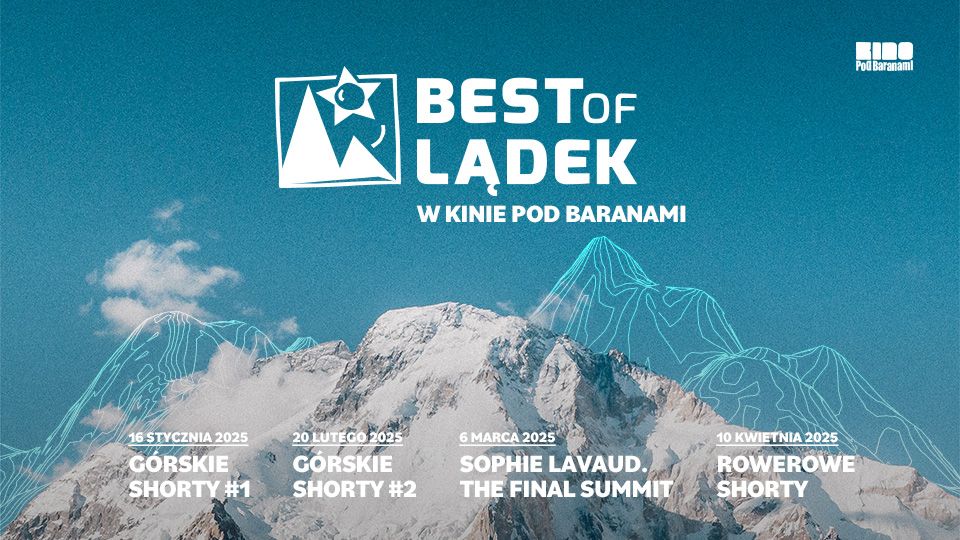 KINO Pod Baranami

BEST OF LĄDEK

W KINIE POD BARANAMI

16 STYCZNIA 2025
GÓRSKIE SHORTY #1

20 LUTEGO 2025
GÓRSKIE SHORTY #2

6 MARCA 2025
SOPHIE LAVAUD. THE FINAL SUMMIT

10 KWIETNIA 2025
ROWEROWE SHORTY